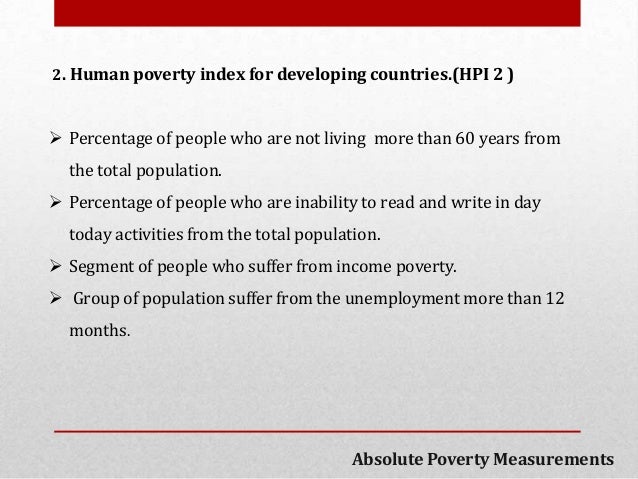 2. Human poverty index for developing countries.(HPI 2 )

➢ Percentage of people who are not living more than 60 years from the total population.

➢ Percentage of people who are inability to read and write in day today activities from the total population.

➢ Segment of people who suffer from income poverty.

➢ Group of population suffer from the unemployment more than 12 months.

Absolute Poverty Measurements